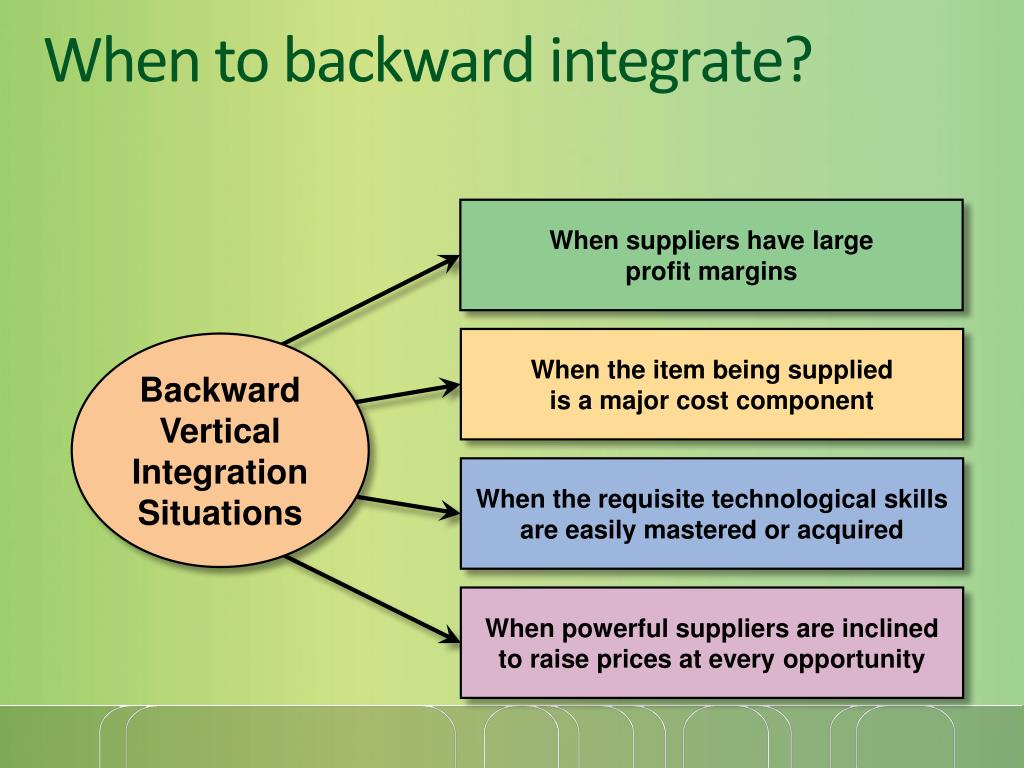 When to backward integrate?

Backward Vertical Integration Situations

When suppliers have large profit margins

When the item being supplied is a major cost component

When the requisite technological skills are easily mastered or acquired

When powerful suppliers are inclined to raise prices at every opportunity